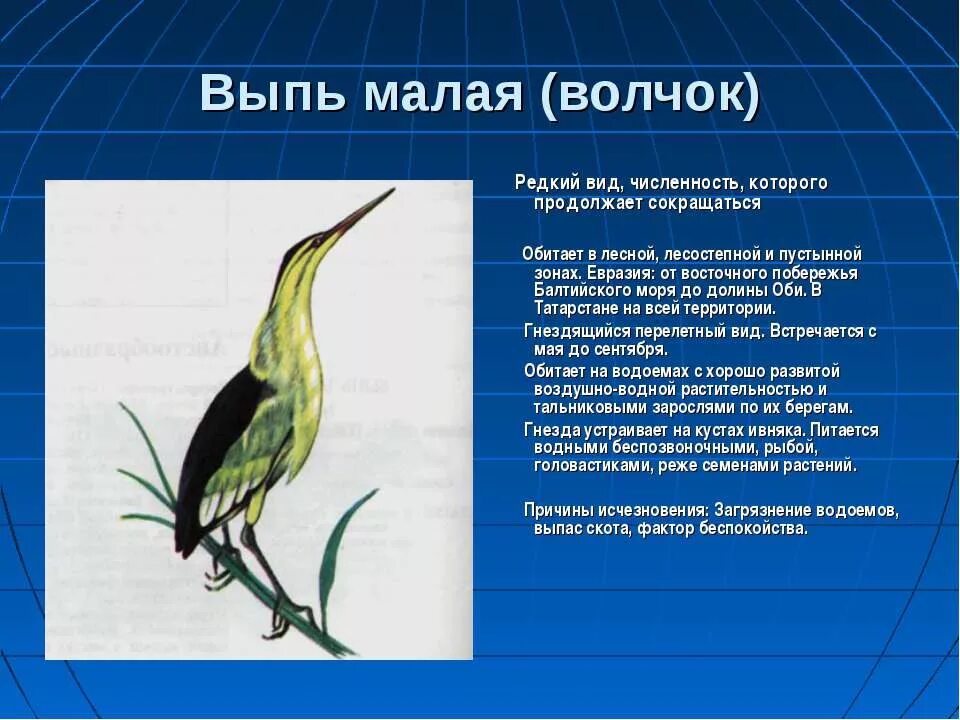 Выпь малая (волчок)

Редкий вид, численность, которого продолжает сокращаться

Обитает в лесной, лесостепной и пустынной зонах. Евразия: от восточного побережья Балтийского моря до долины Оби. В Татарстане на всей территории.

Гнездящийся перелетный вид. Встречается с мая до сентября.

Обитает на водоемах с хорошо развитой воздушно-водной растительностью и тальниковыми зарослями по их берегам.

Гнезда устраивает на кустах ивняка. Питается водными беспозвоночными, рыбой, головастиками, реже семенами растений.

Причины исчезновения: Загрязнение водоемов, выпас скота, фактор беспокойства.